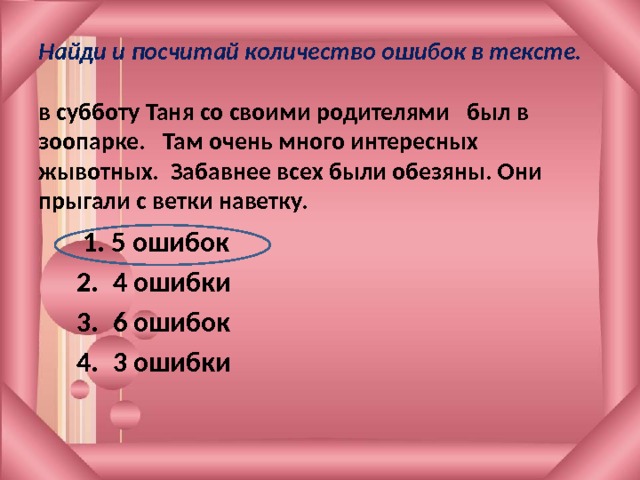 Найди и посчитай количество ошибок в тексте.

в субботу Таня со своими родителями был в зоопарке. Там очень много интересных жывотных. Забавнее всех были обезяны. Они прыгали с ветки наветку.

1. 5 ошибок
2. 4 ошибки
3. 6 ошибок
4. 3 ошибки